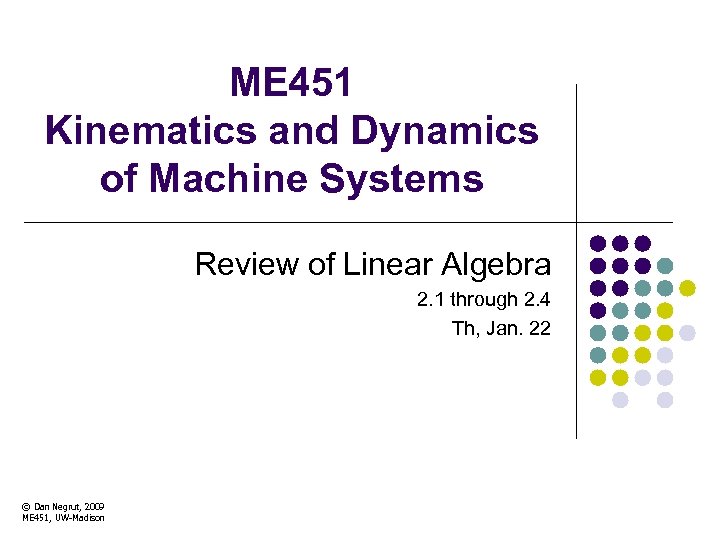 ME451
Kinematics and Dynamics of Machine Systems

Review of Linear Algebra

2.1 through 2.4

Th, Jan. 22

© Dan Negrut, 2009
ME451, UW-Madison